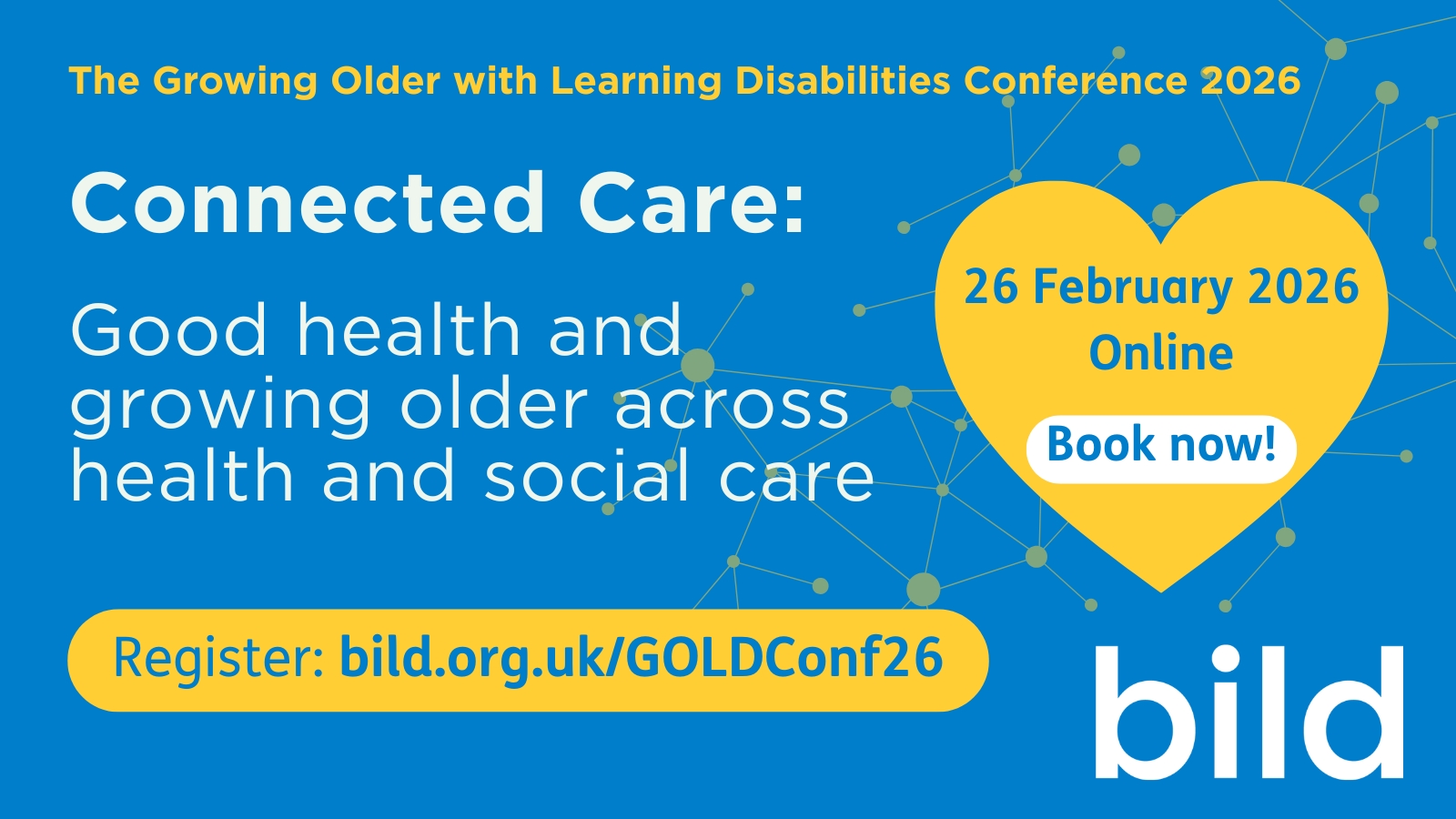 The Growing Older with Learning Disabilities Conference 2026

Connected Care:

Good health and growing older across health and social care

26 February 2026
Online

Book now!

Register: bild.org.uk/GOLDConf26

bild